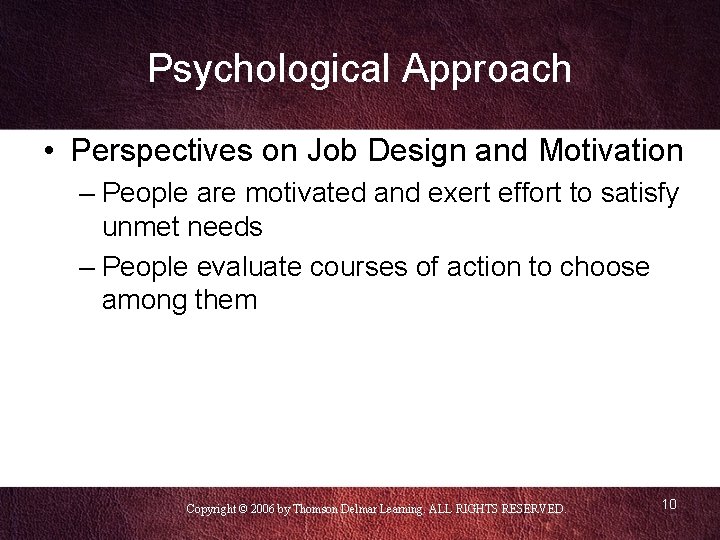 Psychological Approach

• Perspectives on Job Design and Motivation

– People are motivated and exert effort to satisfy unmet needs

– People evaluate courses of action to choose among them

Copyright © 2006 by Thomson Delmar Learning. ALL RIGHTS RESERVED.

10